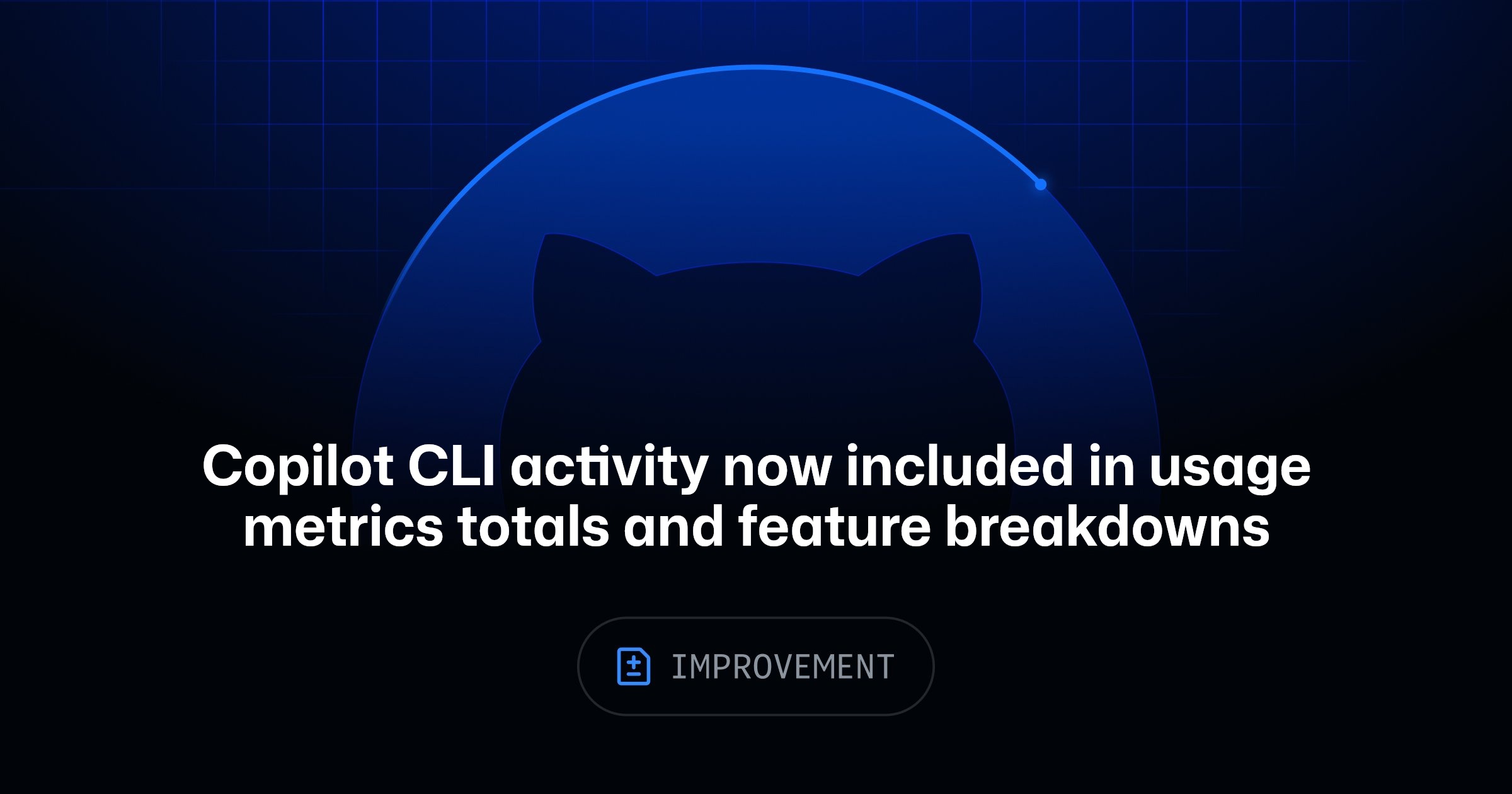 Copilot CLI activity now included in usage metrics totals and feature breakdowns

IMPROVEMENT